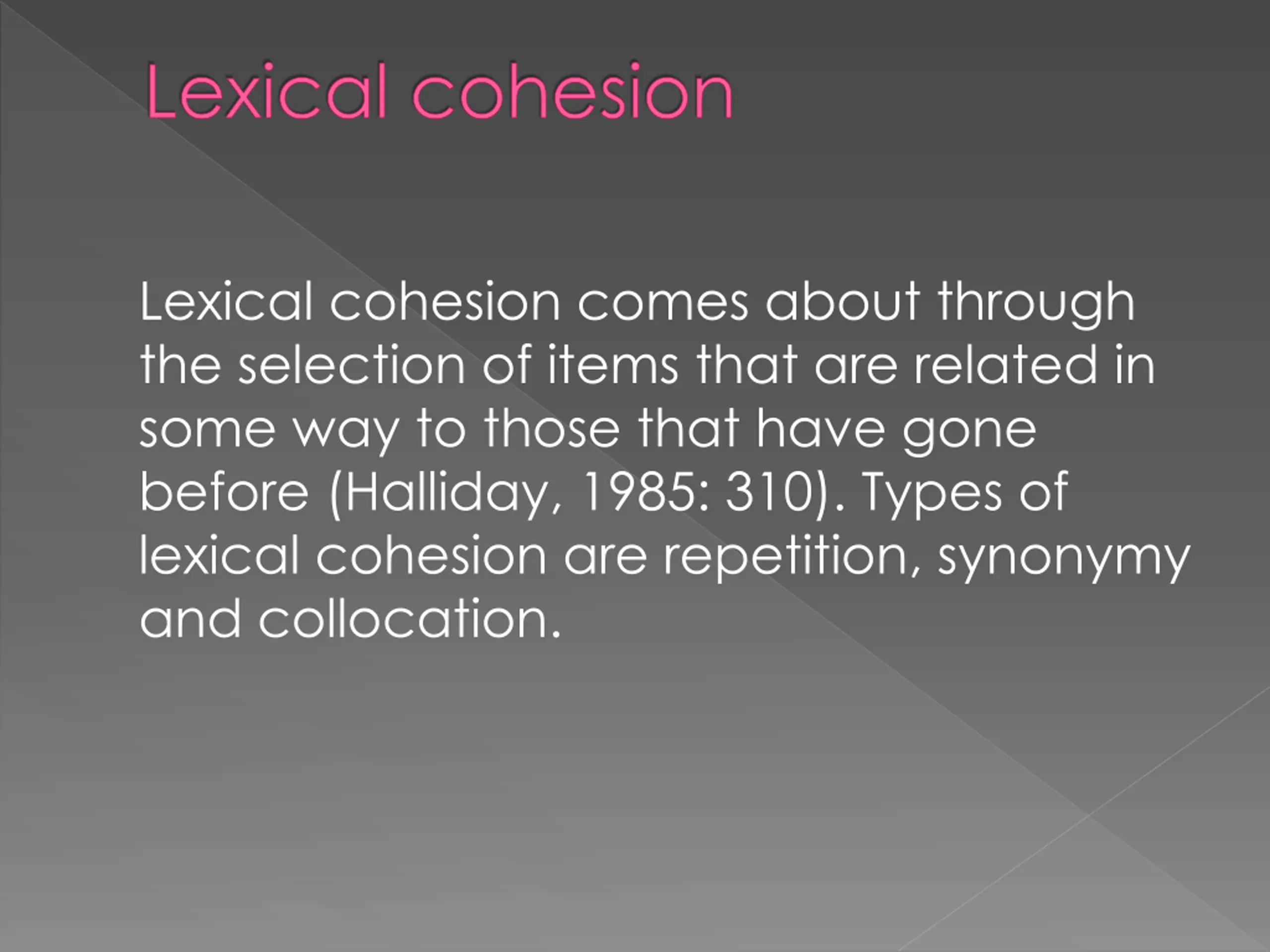 Lexical cohesion

Lexical cohesion comes about through the selection of items that are related in some way to those that have gone before (Halliday, 1985: 310). Types of lexical cohesion are repetition, synonymy and collocation.